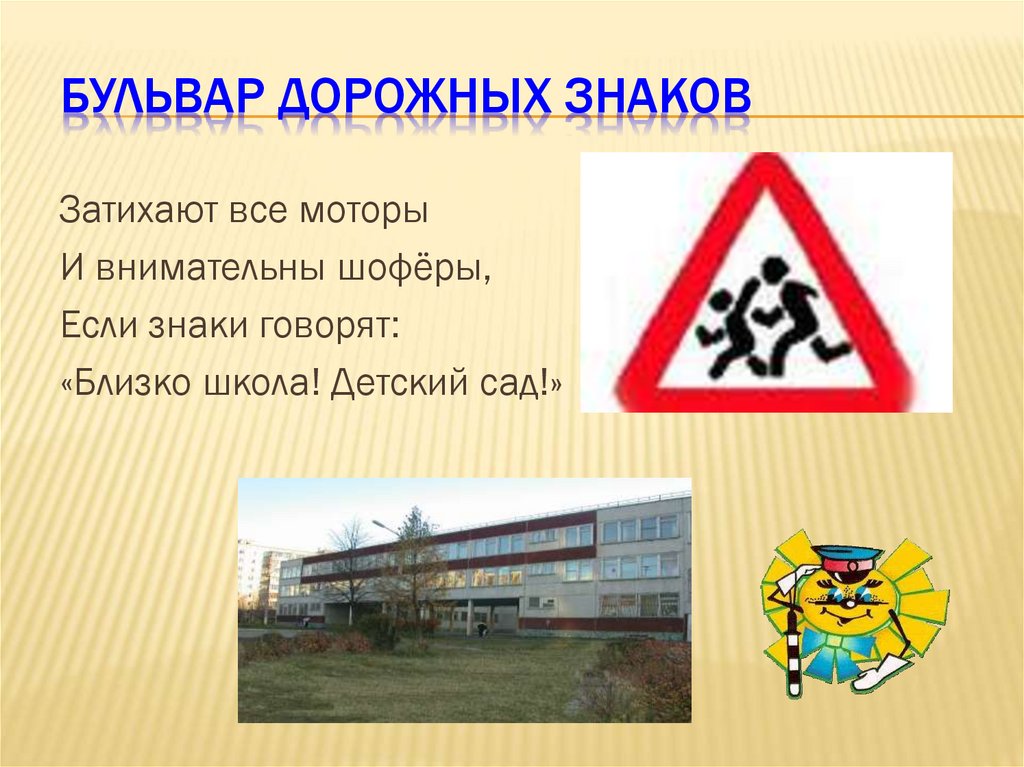 БУЛЬВАР ДОРОЖНЫХ ЗНАКОВ

Затихают все моторы
И внимательны шофёры,
Если знаки говорят:
«Близко школа! Детский сад!»